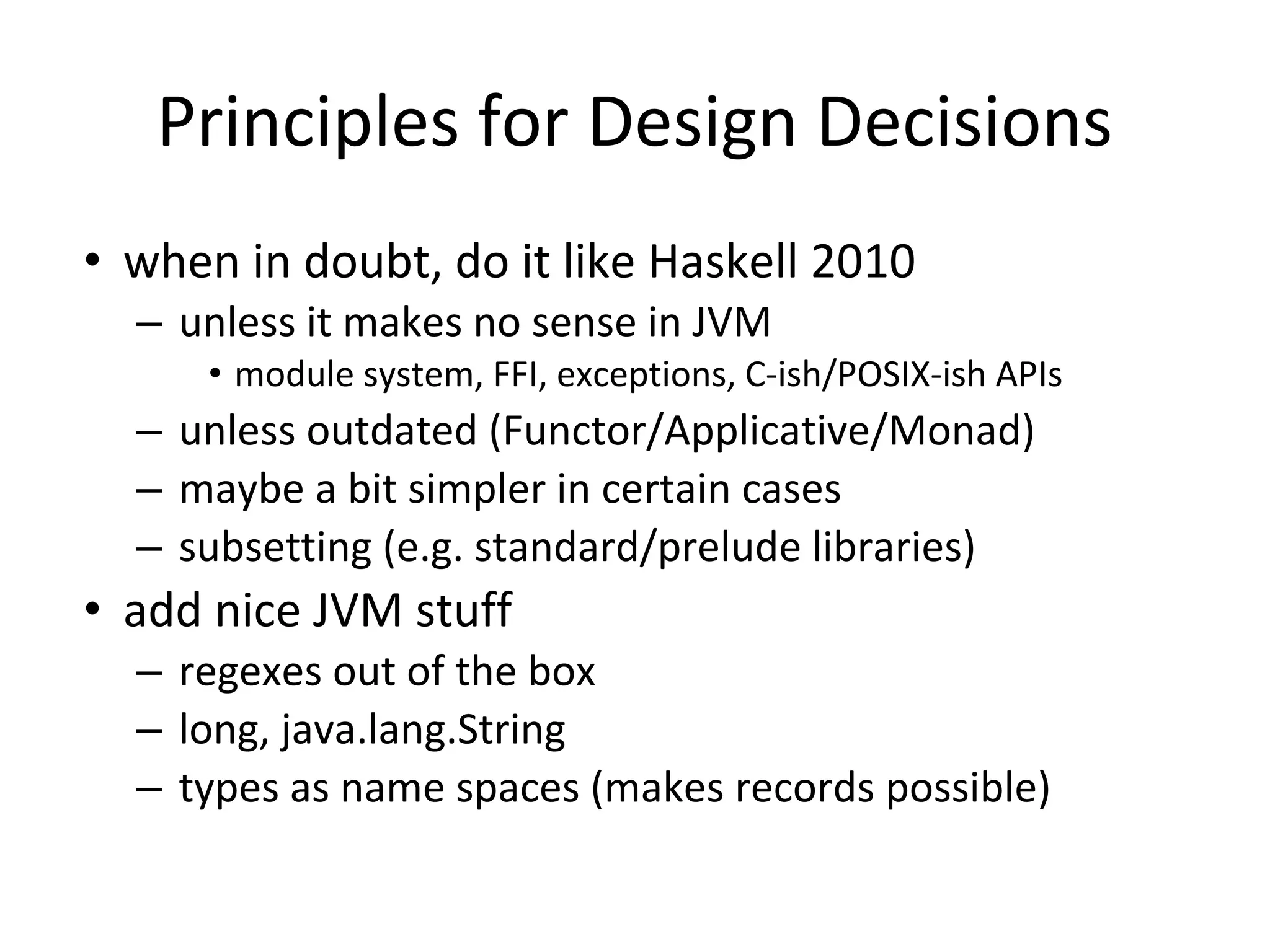 Principles for Design Decisions

• when in doubt, do it like Haskell 2010
– unless it makes no sense in JVM
• module system, FFI, exceptions, C-ish/POSIX-ish APIs
– unless outdated (Functor/Applicative/Monad)
– maybe a bit simpler in certain cases
– subsetting (e.g. standard/prelude libraries)
• add nice JVM stuff
– regexes out of the box
– long, java.lang.String
– types as name spaces (makes records possible)